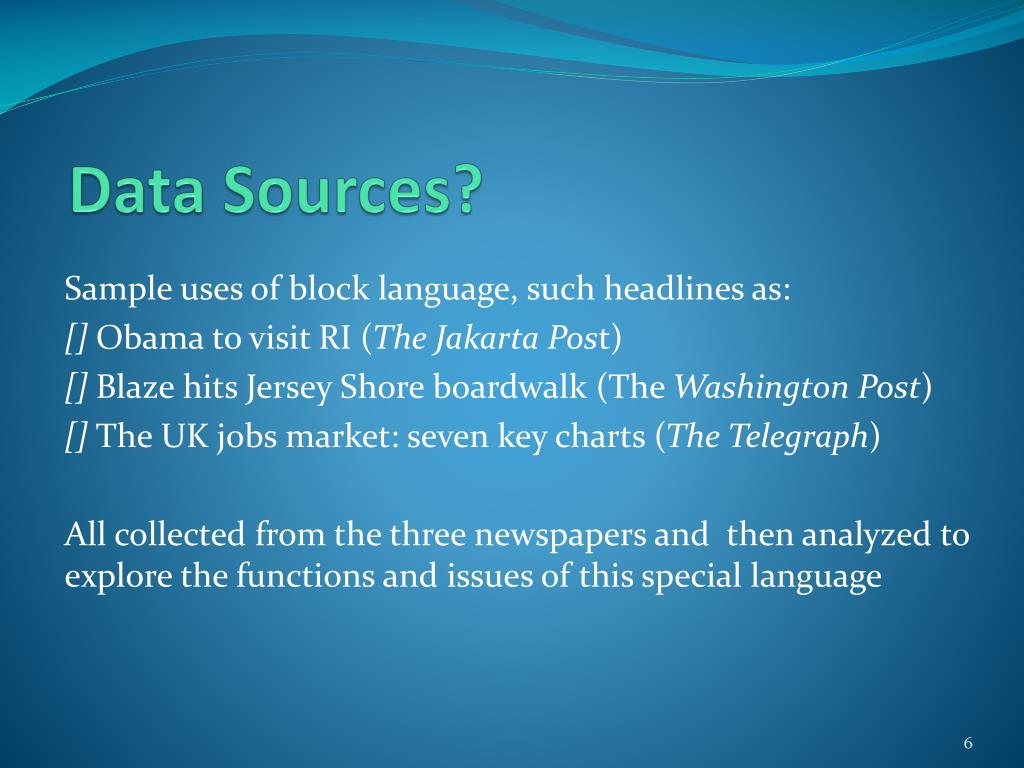 Data Sources?

Sample uses of block language, such headlines as:
[] Obama to visit RI (The Jakarta Post)
[] Blaze hits Jersey Shore boardwalk (The Washington Post)
[] The UK jobs market: seven key charts (The Telegraph)

All collected from the three newspapers and then analyzed to explore the functions and issues of this special language

6